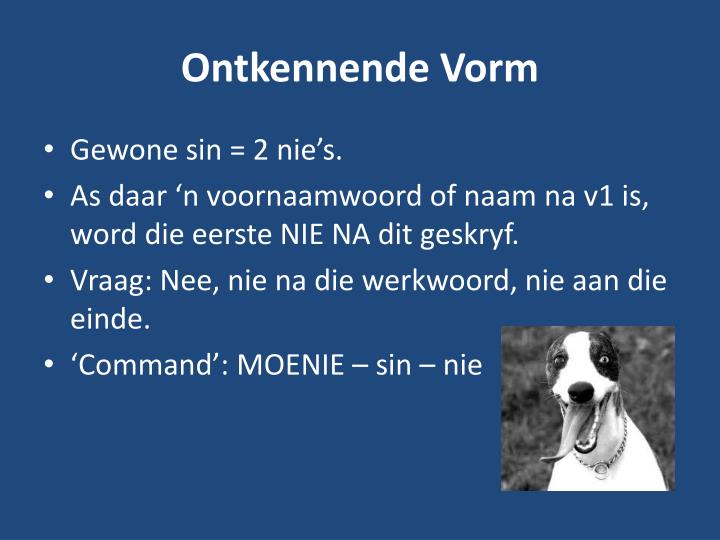 Ontkennende Vorm

• Gewone sin = 2 nie's.
• As daar 'n voornaamwoord of naam na v1 is, word die eerste NIE NA dit geskryf.
• Vraag: Nee, nie na die werkwoord, nie aan die einde.
• 'Command': MOENIE – sin – nie